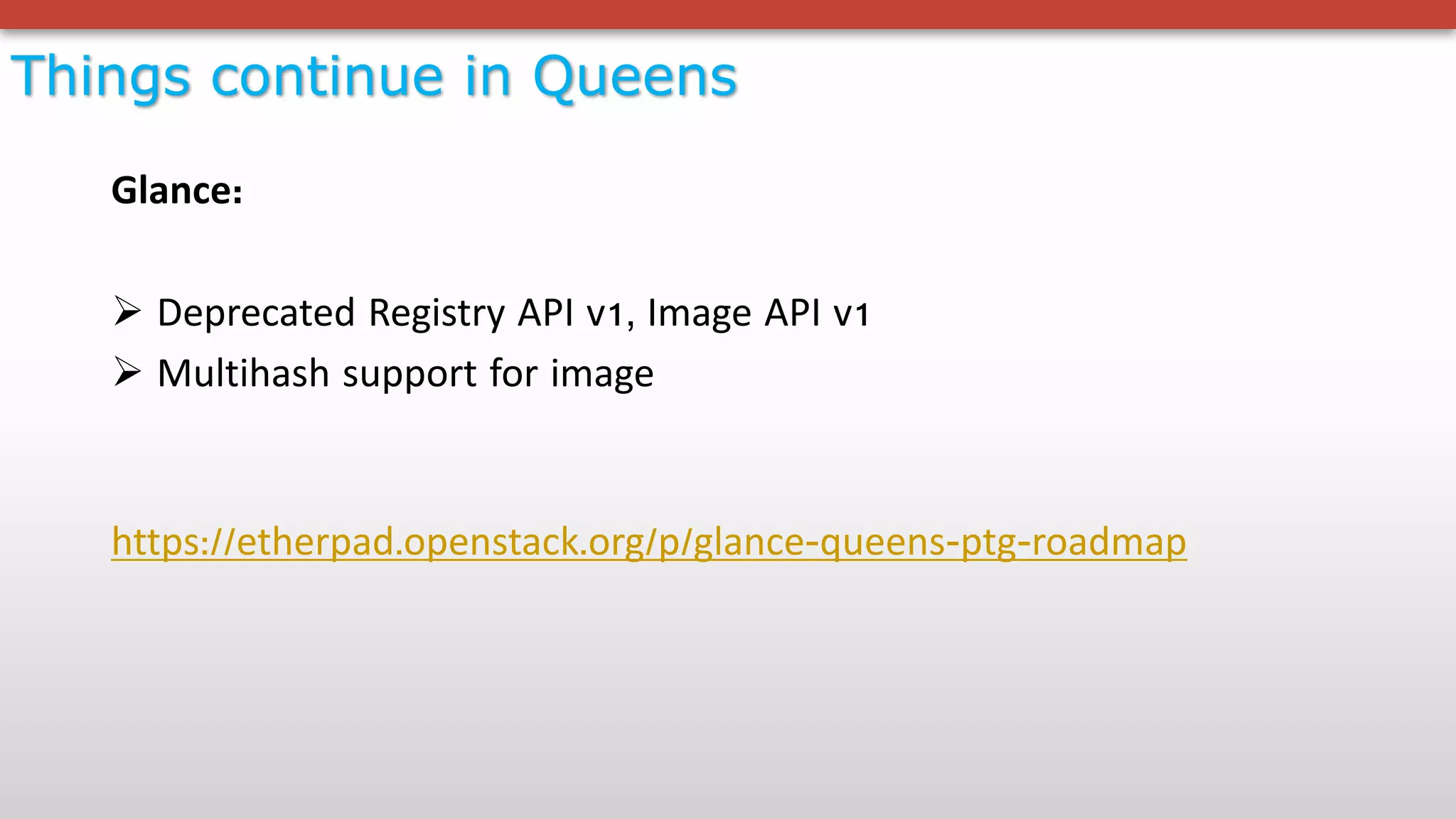 Things continue in Queens

Glance:

➢ Deprecated Registry API v1, Image API v1
➢ Multihash support for image

https://etherpad.openstack.org/p/glance-queens-ptg-roadmap